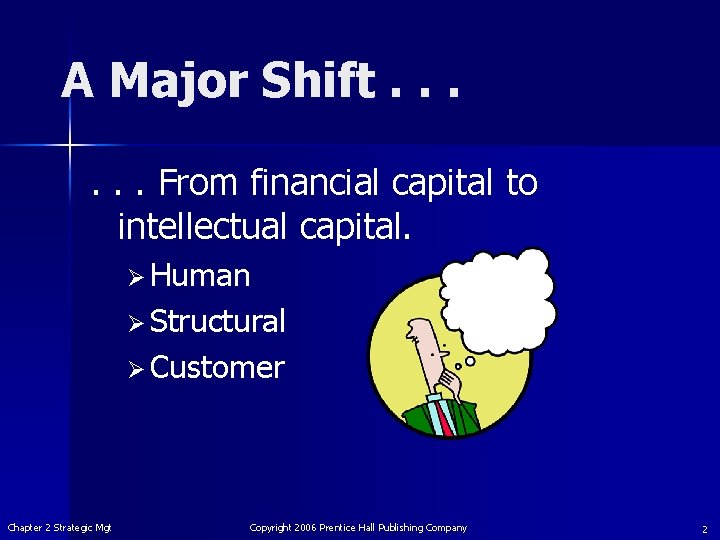 A Major Shift . . .

. . . From financial capital to intellectual capital.

➢ Human
➢ Structural
➢ Customer

Chapter 2 Strategic Mgt

Copyright 2006 Prentice Hall Publishing Company

2